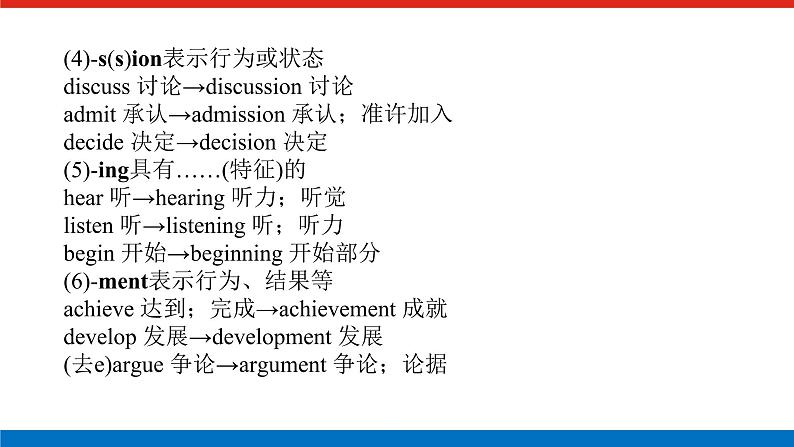 (4)-s(s)ion表示行为或状态
discuss 讨论→discussion 讨论
admit 承认→admission 承认；准许加入
decide 决定→decision 决定
(5)-ing具有……(特征)的
hear 听→hearing 听力；听觉
listen 听→listening 听；听力
begin 开始→beginning 开始部分
(6)-ment表示行为、结果等
achieve 达到；完成→achievement 成就
develop 发展→development 发展
(去e)argue 争论→argument 争论；论据